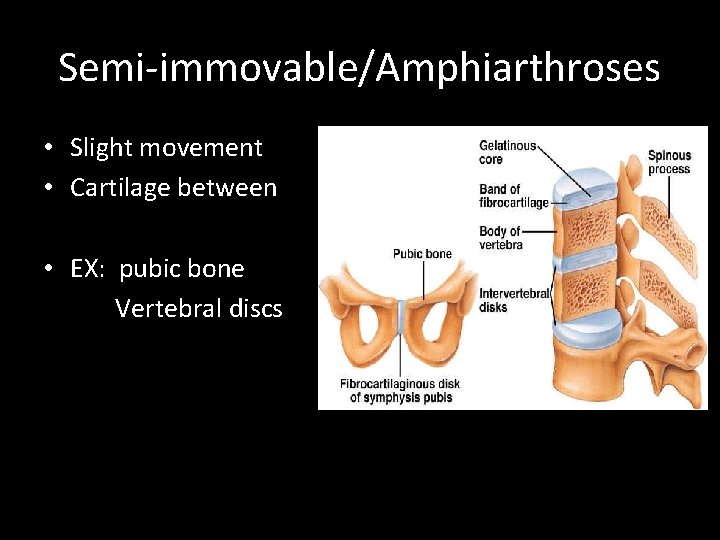 Semi-immovable/Amphiarthroses

• Slight movement
• Cartilage between

• EX: pubic bone
Vertebral discs

Gelatinous core
Spinous process
Band of fibrocartilage
Body of vertebra
Pubic bone
Intervertebral disks
Fibrocartilaginous disk of symphysis pubis